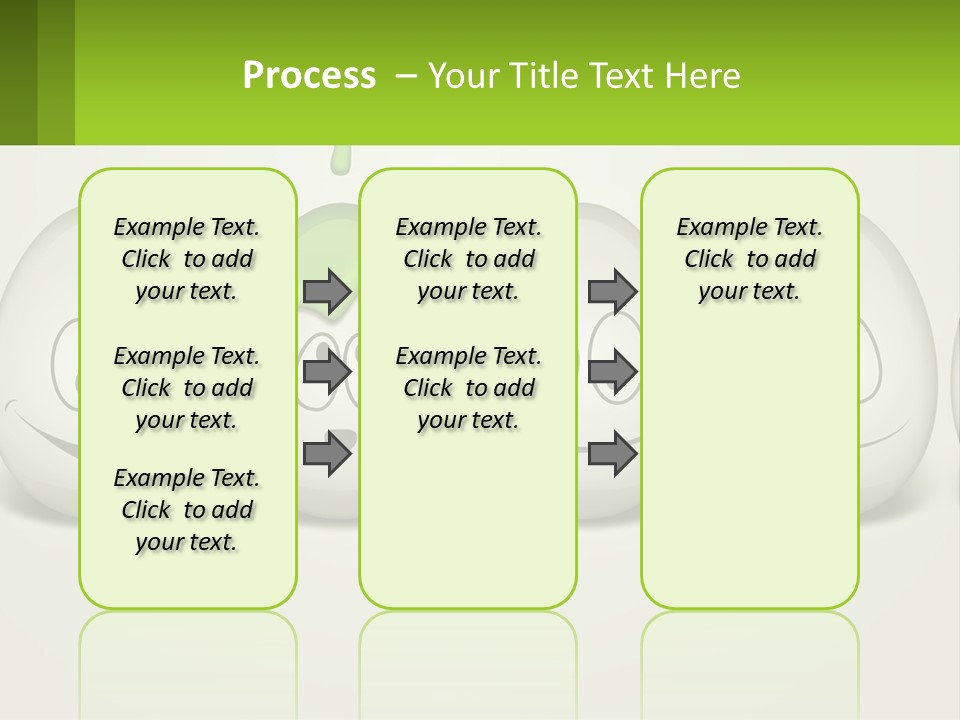 Process – Your Title Text Here

Example Text. Click to add your text.

Example Text. Click to add your text.

Example Text. Click to add your text.

Example Text. Click to add your text.

Example Text. Click to add your text.

Example Text. Click to add your text.